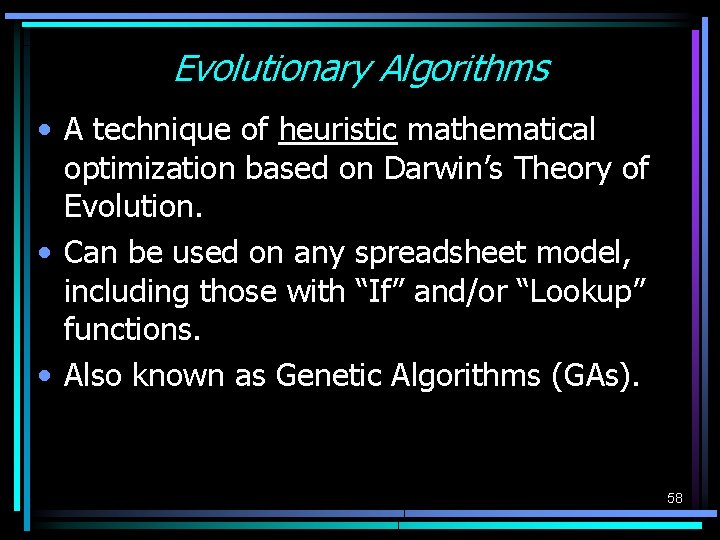 Evolutionary Algorithms

• A technique of heuristic mathematical optimization based on Darwin’s Theory of Evolution.

• Can be used on any spreadsheet model, including those with “If” and/or “Lookup” functions.

• Also known as Genetic Algorithms (GAs).

58